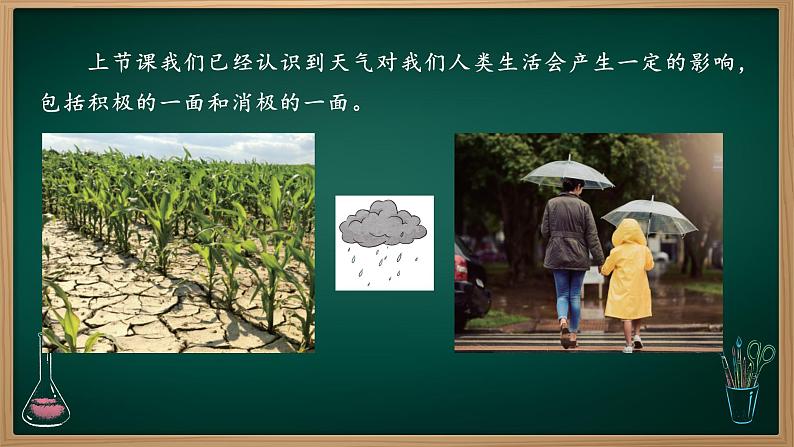 上节课我们已经认识到天气对我们人类生活会产生一定的影响，包括积极的一面和消极的一面。